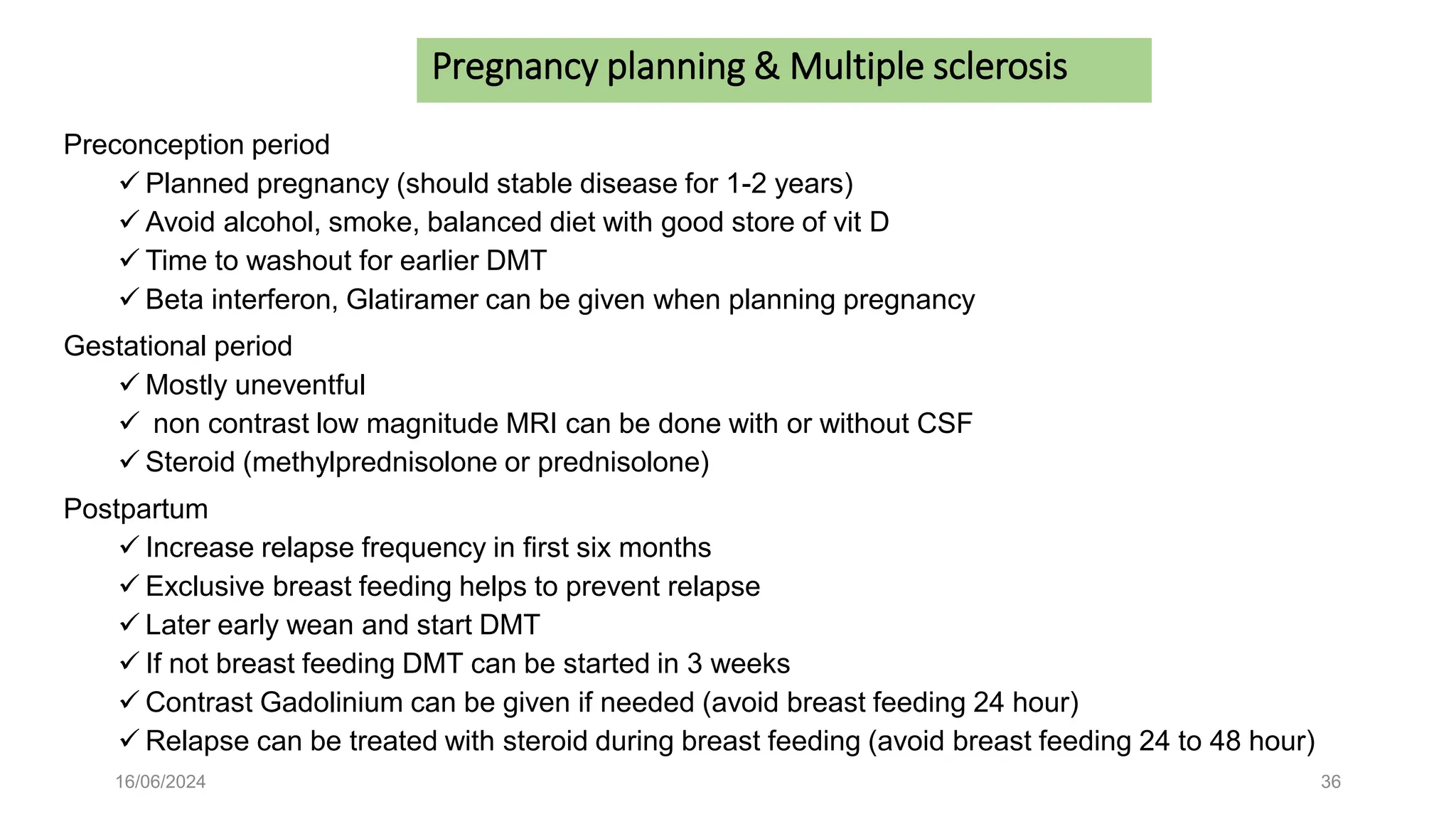 Pregnancy planning & Multiple sclerosis

Preconception period

✓ Planned pregnancy (should stable disease for 1-2 years)
✓ Avoid alcohol, smoke, balanced diet with good store of vit D
✓ Time to washout for earlier DMT
✓ Beta interferon, Glatiramer can be given when planning pregnancy

Gestational period

✓ Mostly uneventful
✓ non contrast low magnitude MRI can be done with or without CSF
✓ Steroid (methylprednisolone or prednisolone)

Postpartum

✓ Increase relapse frequency in first six months
✓ Exclusive breast feeding helps to prevent relapse
✓ Later early wean and start DMT
✓ If not breast feeding DMT can be started in 3 weeks
✓ Contrast Gadolinium can be given if needed (avoid breast feeding 24 hour)
✓ Relapse can be treated with steroid during breast feeding (avoid breast feeding 24 to 48 hour)

16/06/2024

36